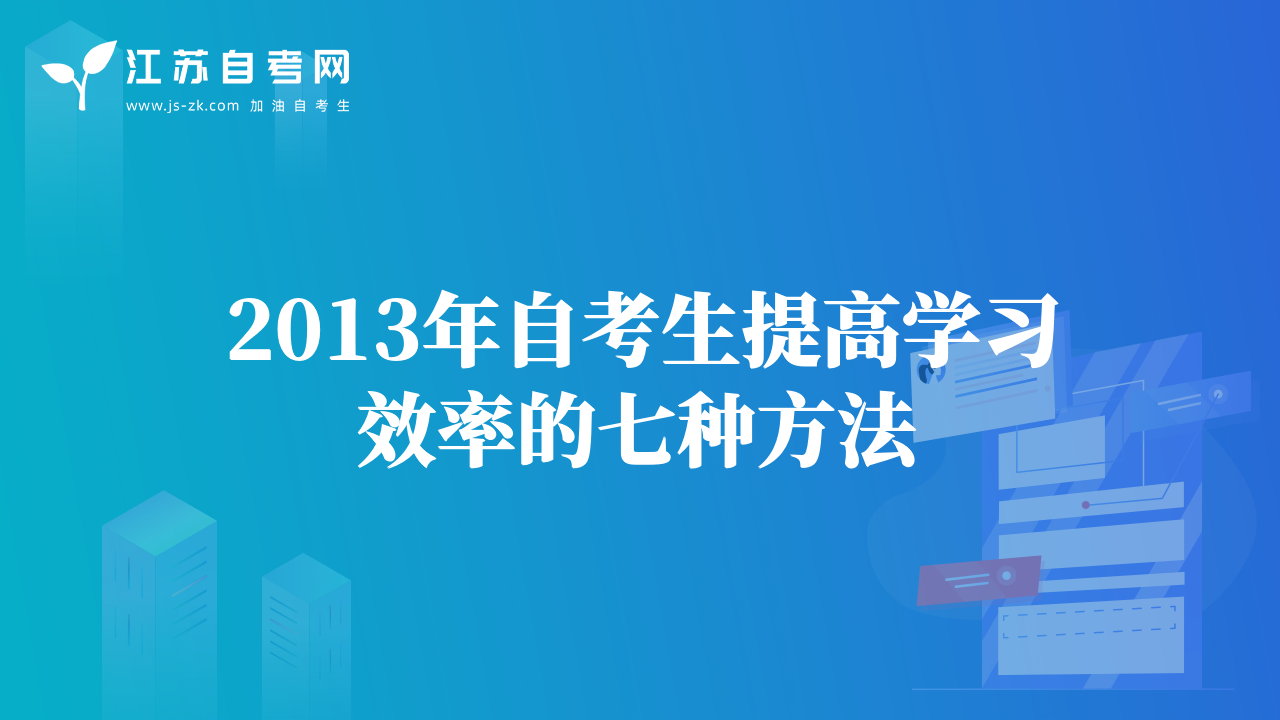 江苏自考网
www.js-zk.com 加油自考生

2013年自考生提高学习效率的七种方法